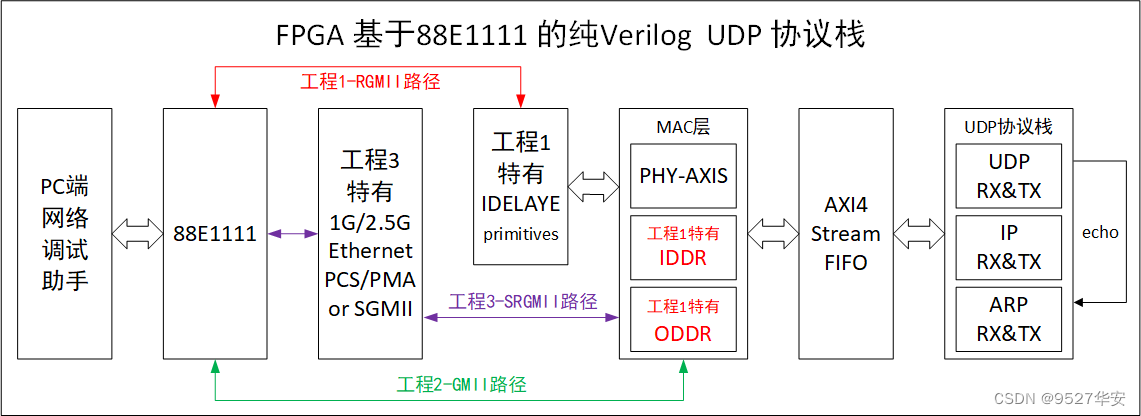 FPGA 基于88E1111 的纯Verilog UDP 协议栈

工程1-RGMII路径

PC端
网络
调试
助手

88E1111

工程3
特有
1G/2.5G
Ethernet
PCS/PMA
or SGMII

工程1
特有
IDELAYE
primitives

MAC层

PHY-AXIS

工程1特有
IDDR

工程1特有
ODDR

AXI4
Stream
FIFO

UDP协议栈

UDP
RX&TX

IP
RX&TX

ARP
RX&TX

echo

工程3-SRGMII路径

工程2-GMII路径

CSDN @9527华安